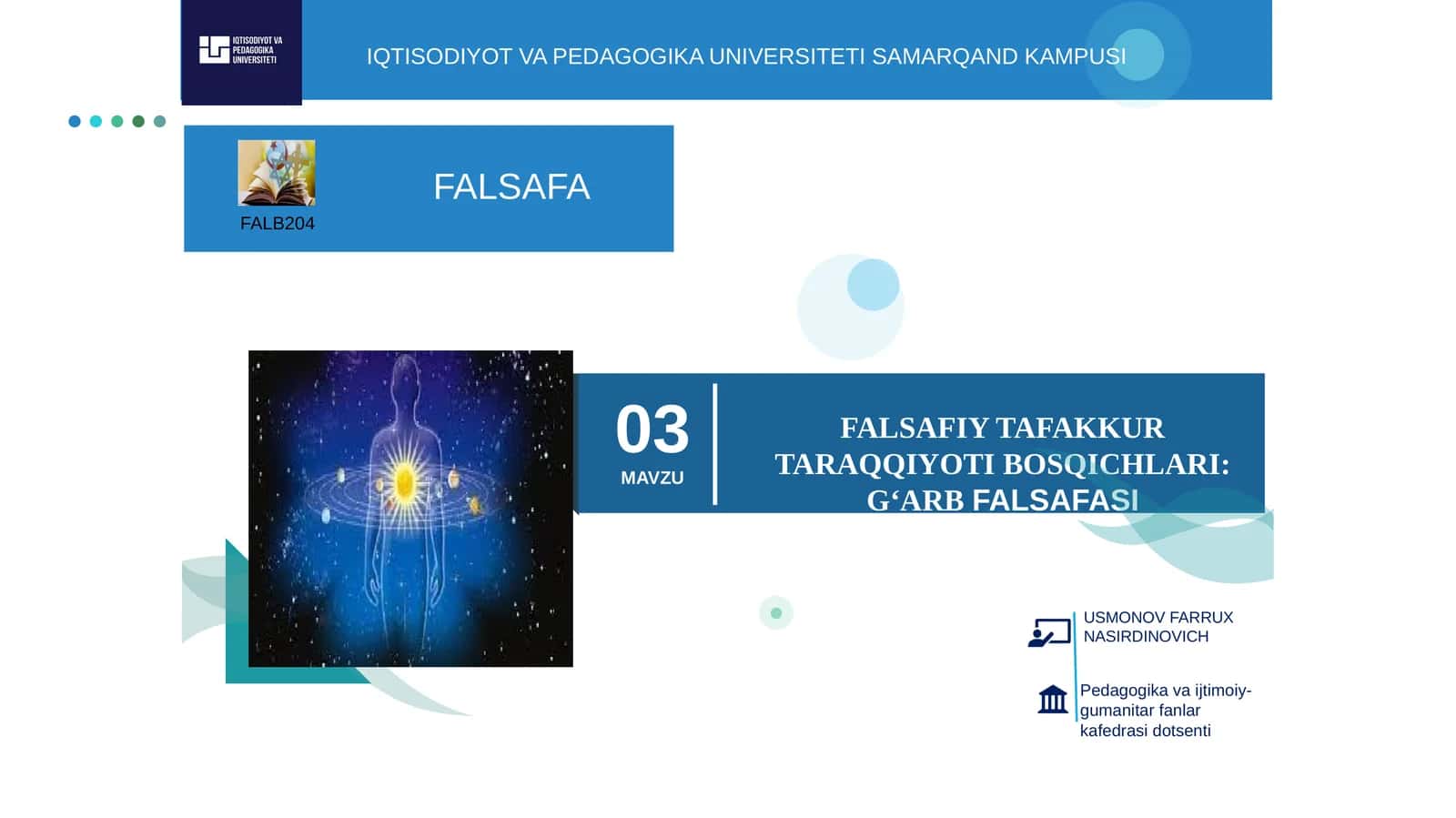 IQTISODIYOT VA PEDAGOGIKA UNIVERSITETI

IQTISODIYOT VA PEDAGOGIKA UNIVERSITETI SAMARQAND KAMPUSI

FALB204

FALSAFA

03
MAVZU

FALSAFIY TAFAKKUR TARAQQIYOTI BOSQICHLARI: G‘ARB FALSAFASI

USMONOV FARRUX NASIRDINOVICH

Pedagogika va ijtimoiy-gumanitar fanlar kafedrasi dotsenti